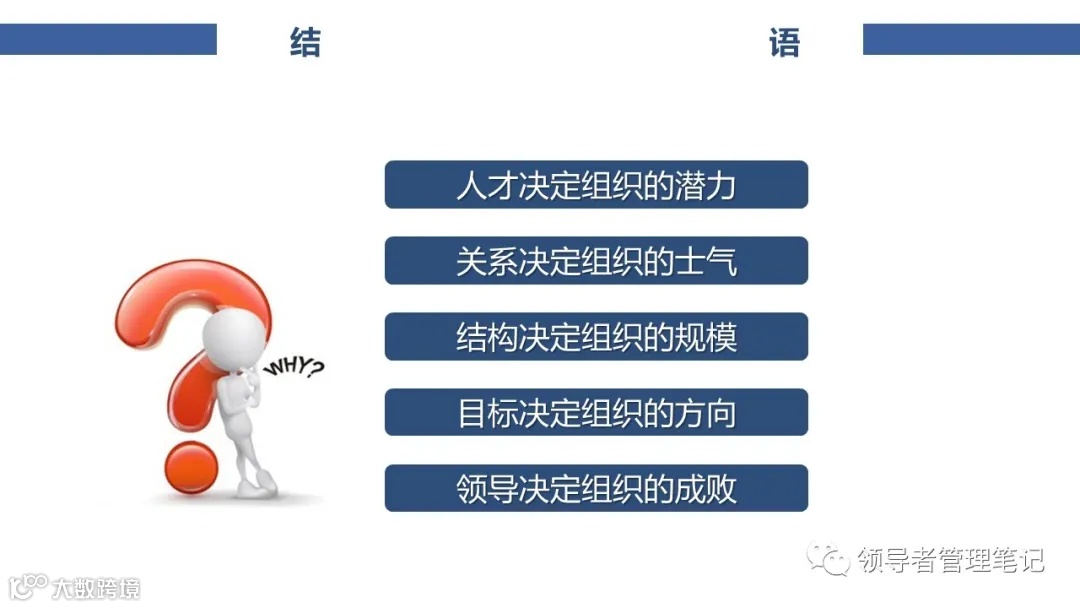 结 语

人才决定组织的潜力

关系决定组织的士气

结构决定组织的规模

目标决定组织的方向

领导决定组织的成败

WHY?

领导者管理笔记

大数跨境